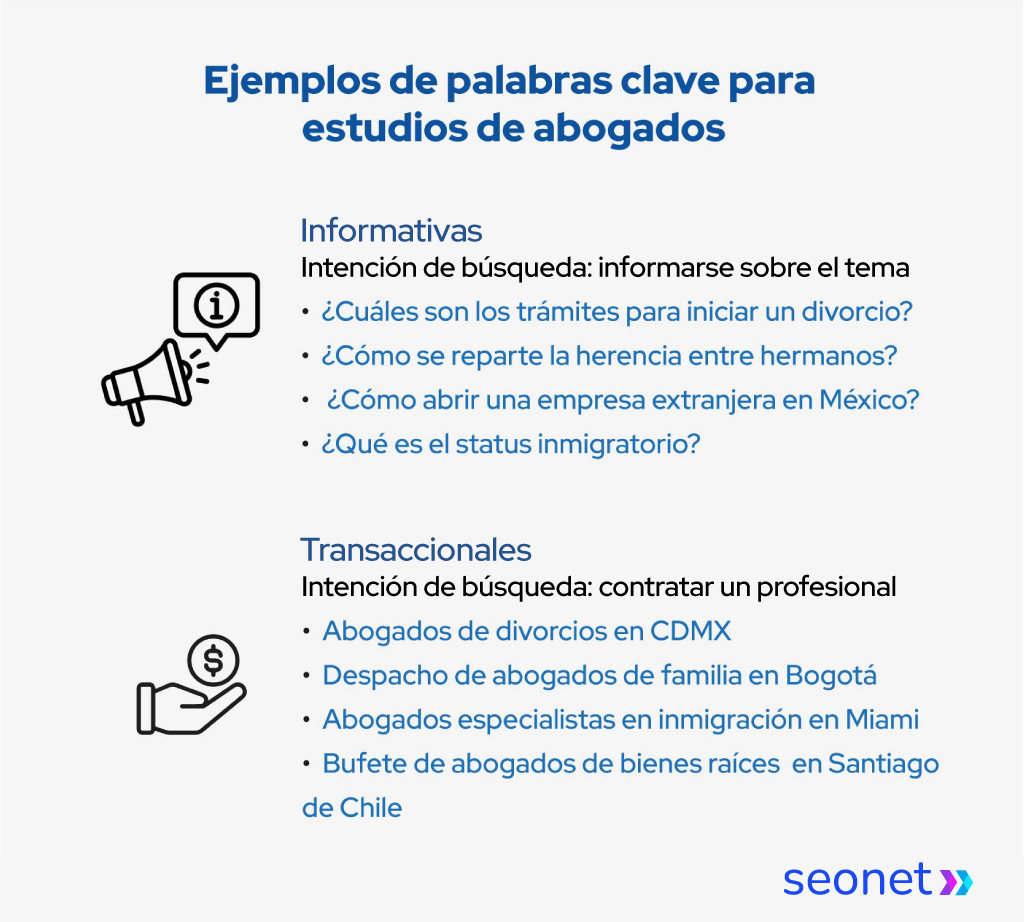 Ejemplos de palabras clave para estudios de abogados

Informativas
Intención de búsqueda: informarse sobre el tema
• ¿Cuáles son los trámites para iniciar un divorcio?
• ¿Cómo se reparte la herencia entre hermanos?
• ¿Cómo abrir una empresa extranjera en México?
• ¿Qué es el status inmigratorio?

Transaccionales
Intención de búsqueda: contratar un profesional
• Abogados de divorcios en CDMX
• Despacho de abogados de familia en Bogotá
• Abogados especialistas en inmigración en Miami
• Bufete de abogados de bienes raíces en Santiago de Chile

seonet